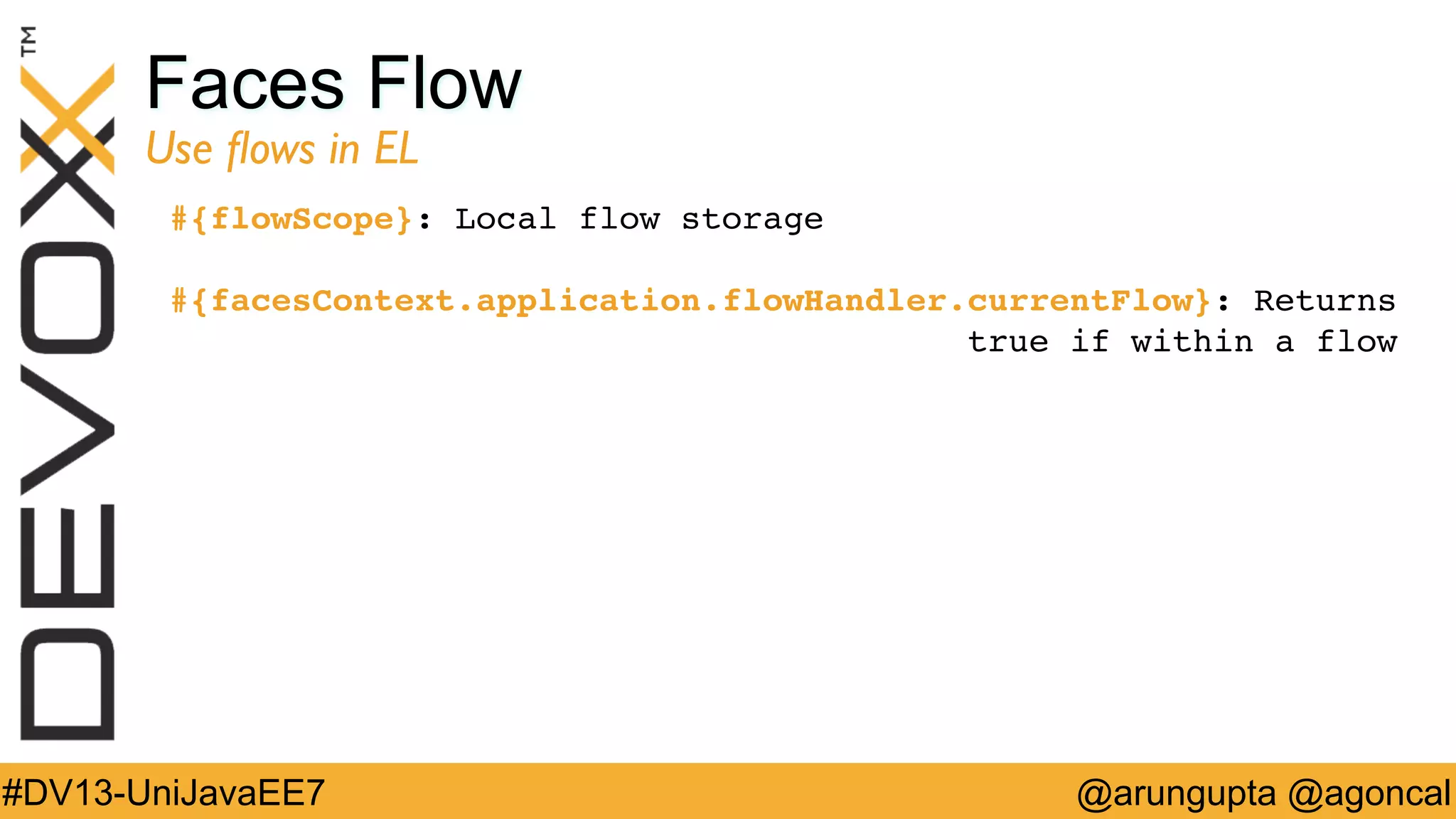 DEVOXX™

Faces Flow

Use flows in EL

#{flowScope}: Local flow storage

#{facesContext.application.flowHandler.currentFlow}: Returns true if within a flow

#DV13-UniJavaEE7

@arungupta @agoncal